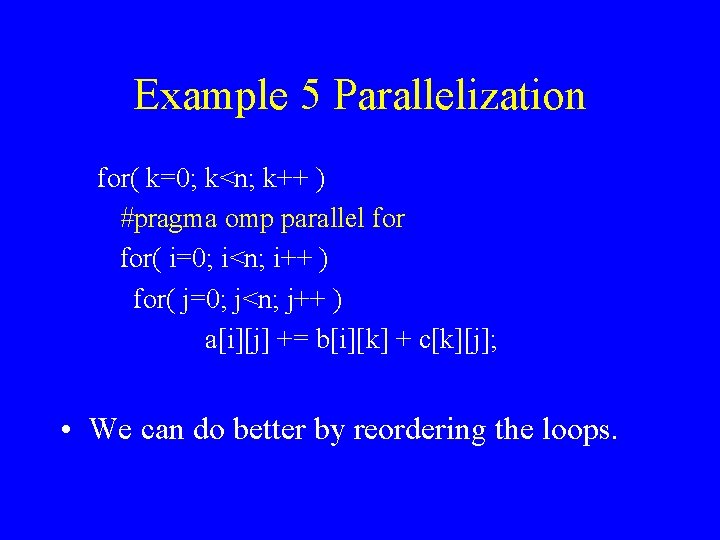 Example 5 Parallelization

for( k=0; k<n; k++ )
#pragma omp parallel for
for( i=0; i<n; i++ )
for( j=0; j<n; j++ )
a[i][j] += b[i][k] + c[k][j];

• We can do better by reordering the loops.